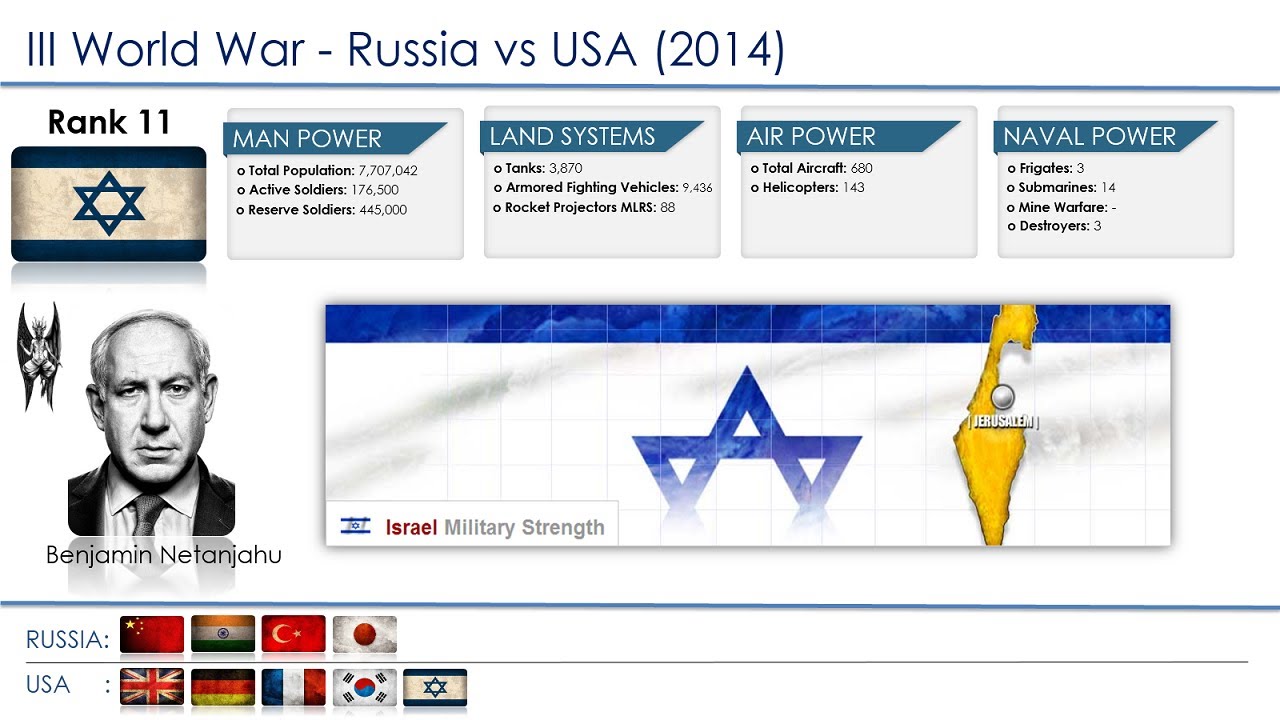 III World War - Russia vs USA (2014)

Rank 11

MAN POWER
o Total Population: 7,707,042
o Active Soldiers: 176,500
o Reserve Soldiers: 445,000

LAND SYSTEMS
o Tanks: 3,870
o Armored Fighting Vehicles: 9,436
o Rocket Projectors MLRS: 88

AIR POWER
o Total Aircraft: 680
o Helicopters: 143

NAVAL POWER
o Frigates: 3
o Submarines: 14
o Mine Warfare: -
o Destroyers: 3

[ JERUSALEM ]

Israel Military Strength

Benjamin Netanjahu

RUSSIA:

USA :